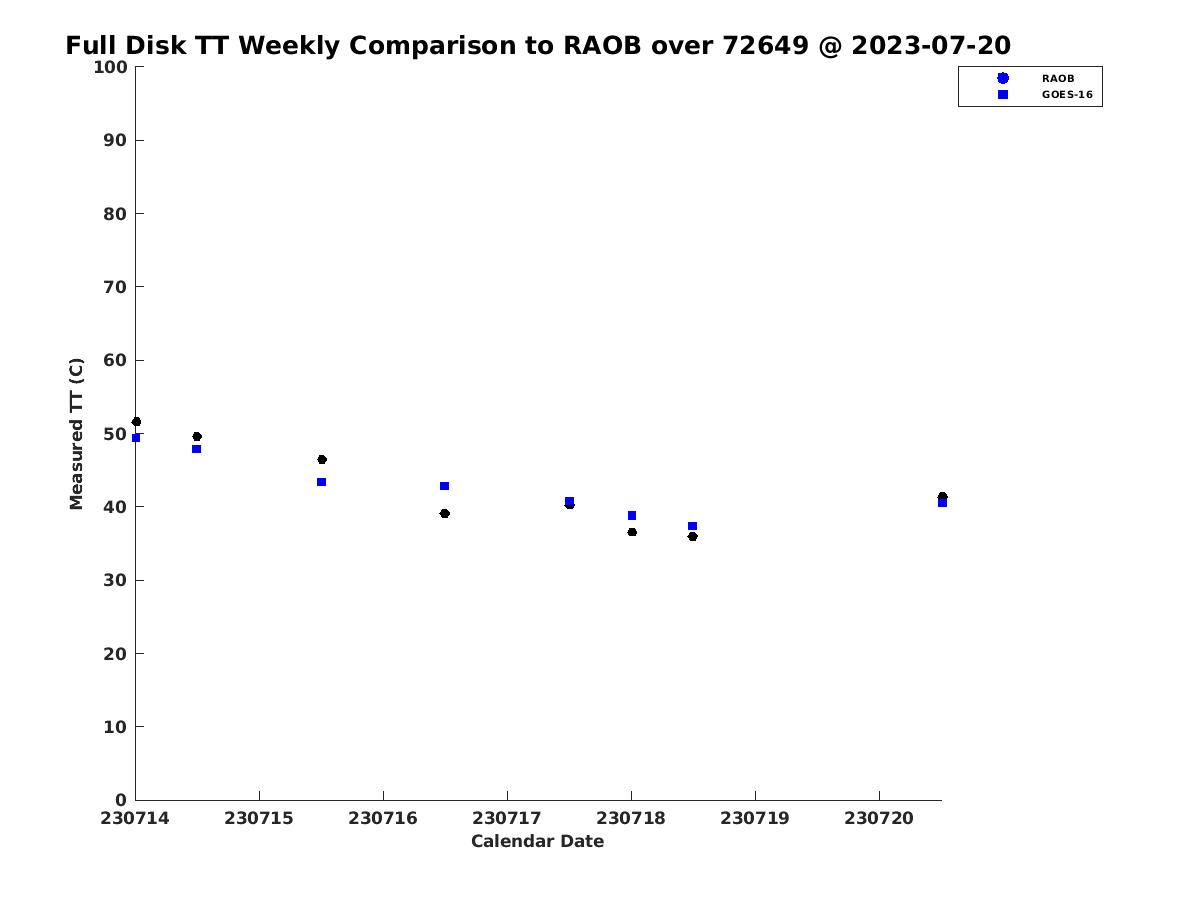 Full Disk TT Weekly Comparison to RAOB over 72649 @ 2023-07-20

RAOB
GOES-16

Measured TT (C)

100
90
80
70
60
50
40
30
20
10
0

230714 230715 230716 230717 230718 230719 230720

Calendar Date